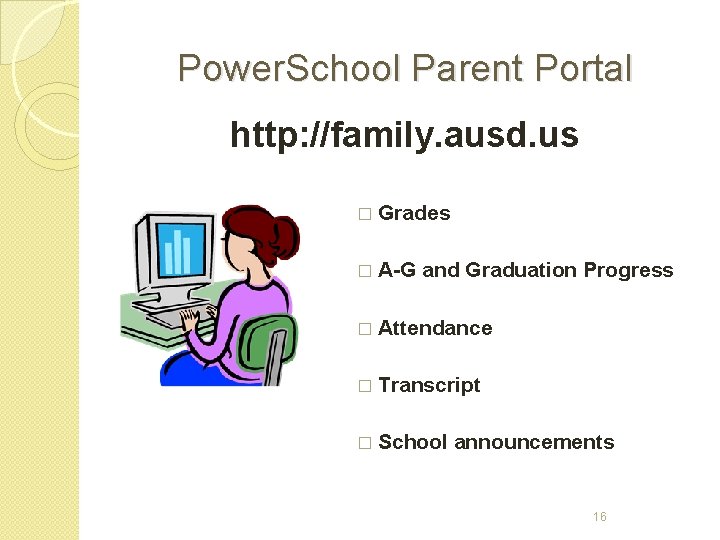 PowerSchool Parent Portal

http://family.ausd.us

□ Grades

□ A-G and Graduation Progress

□ Attendance

□ Transcript

□ School announcements

16